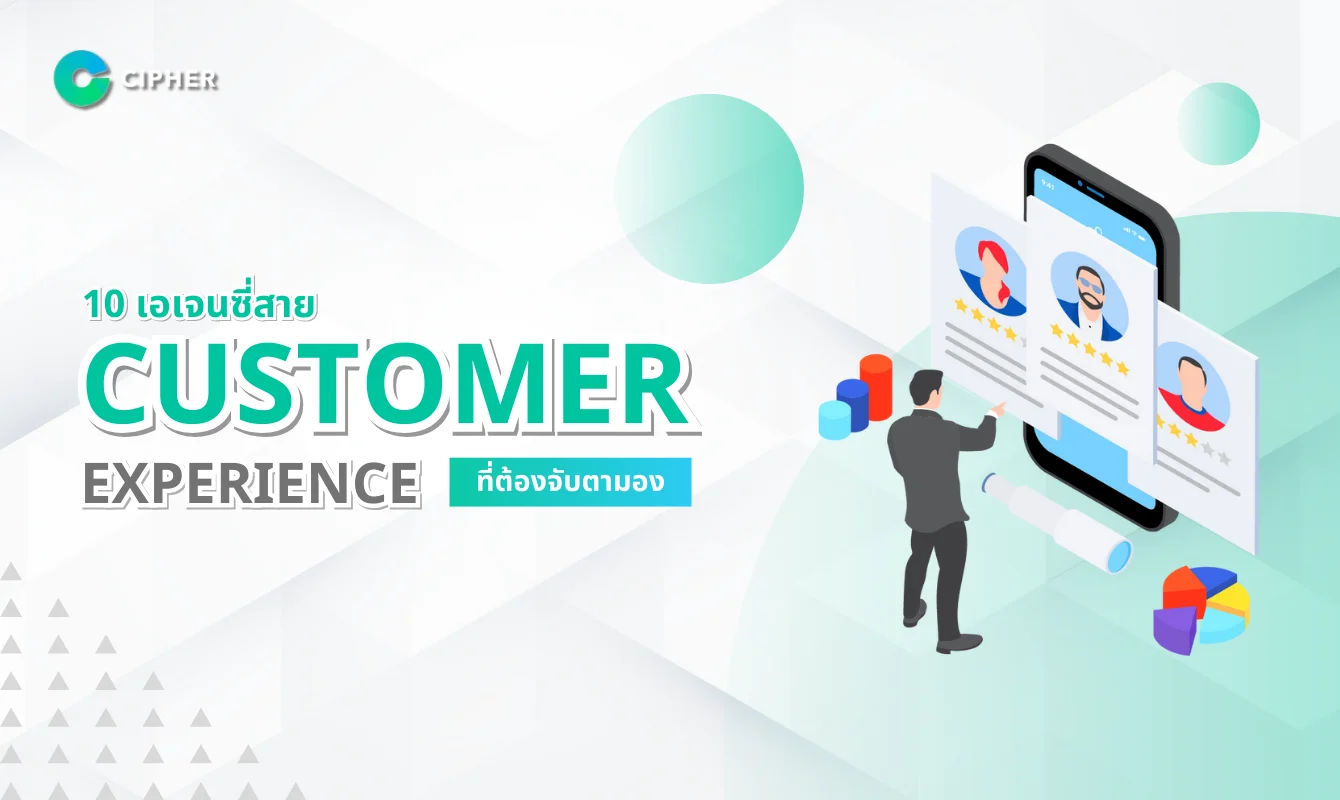 CIPHER

10 เอเจนซี่สาย
CUSTOMER
EXPERIENCE ที่ต้องจับตามอง